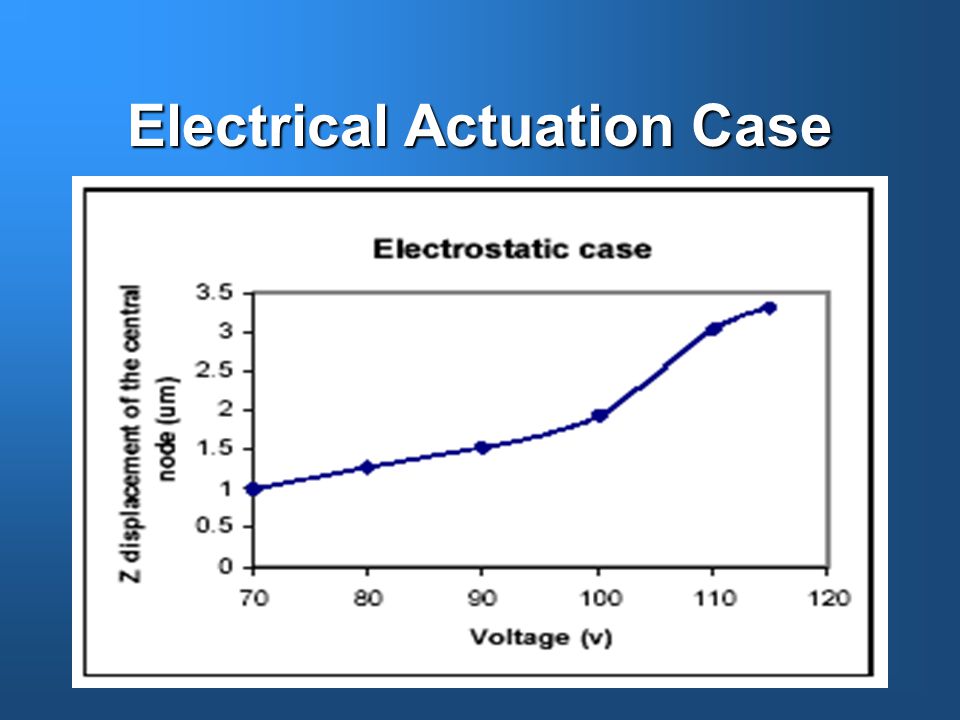 Electrical Actuation Case

Electrostatic case

Z displacement of the central node (um)

3.5
3
2.5
2
1.5
1
0.5
0

70
80
90
100
110
120

Voltage (v)